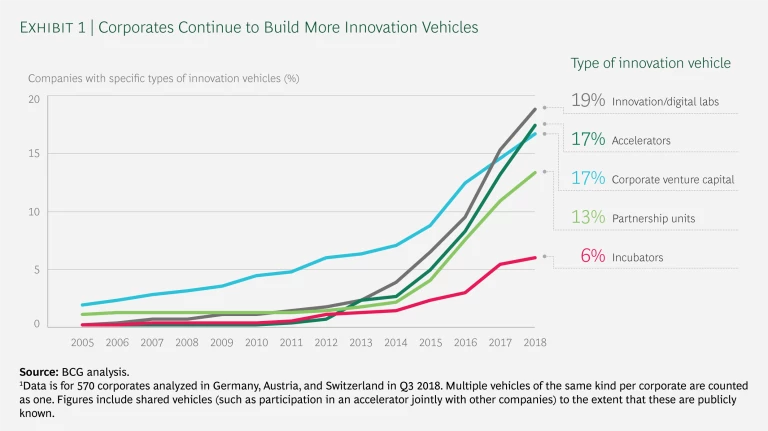 EXHIBIT 1 | Corporates Continue to Build More Innovation Vehicles

Companies with specific types of innovation vehicles (%)

20
15
10
5
0

2005 2006 2007 2008 2009 2010 2011 2012 2013 2014 2015 2016 2017 2018

Type of innovation vehicle

19% Innovation/digital labs

17% Accelerators

17% Corporate venture capital

13% Partnership units

6% Incubators

Source: BCG analysis.
¹Data is for 570 corporates analyzed in Germany, Austria, and Switzerland in Q3 2018. Multiple vehicles of the same kind per corporate are counted as one. Figures include shared vehicles (such as participation in an accelerator jointly with other companies) to the extent that these are publicly known.